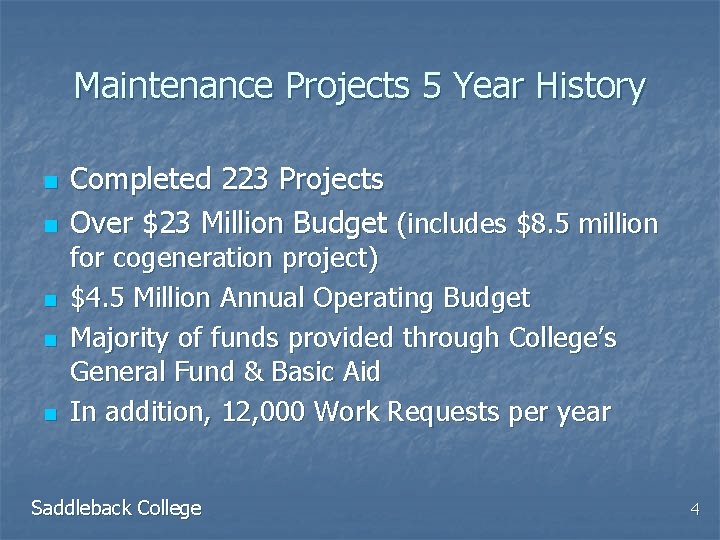 Maintenance Projects 5 Year History

- Completed 223 Projects
- Over \$23 Million Budget (includes \$8.5 million for cogeneration project)
- \$4.5 Million Annual Operating Budget
- Majority of funds provided through College's General Fund & Basic Aid
- In addition, 12,000 Work Requests per year

Saddleback College

4